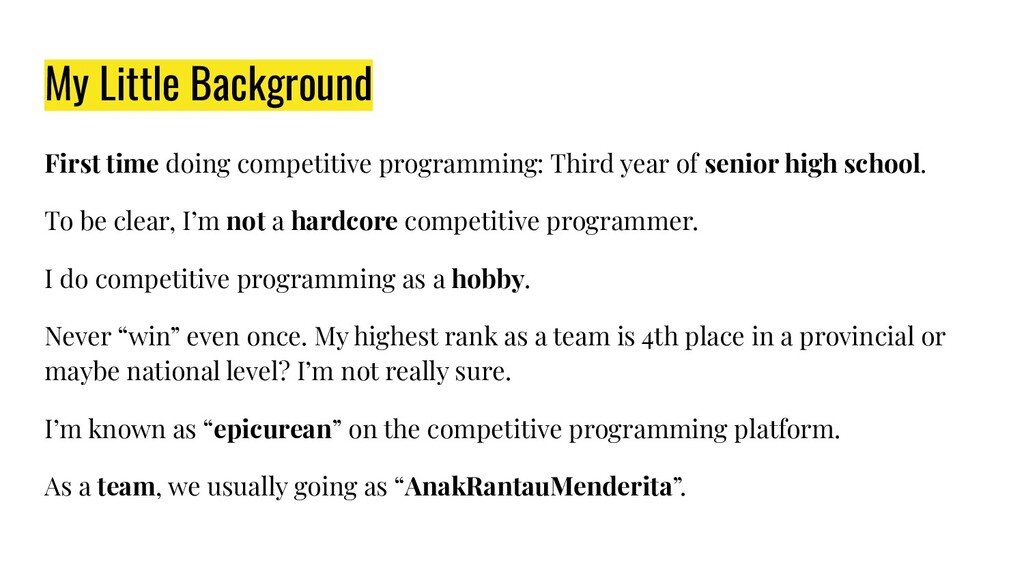 My Little Background

First time doing competitive programming: Third year of senior high school.

To be clear, I'm not a hardcore competitive programmer.

I do competitive programming as a hobby.

Never "win" even once. My highest rank as a team is 4th place in a provincial or maybe national level? I'm not really sure.

I'm known as "epicurean" on the competitive programming platform.

As a team, we usually going as "AnakRantauMenderita".